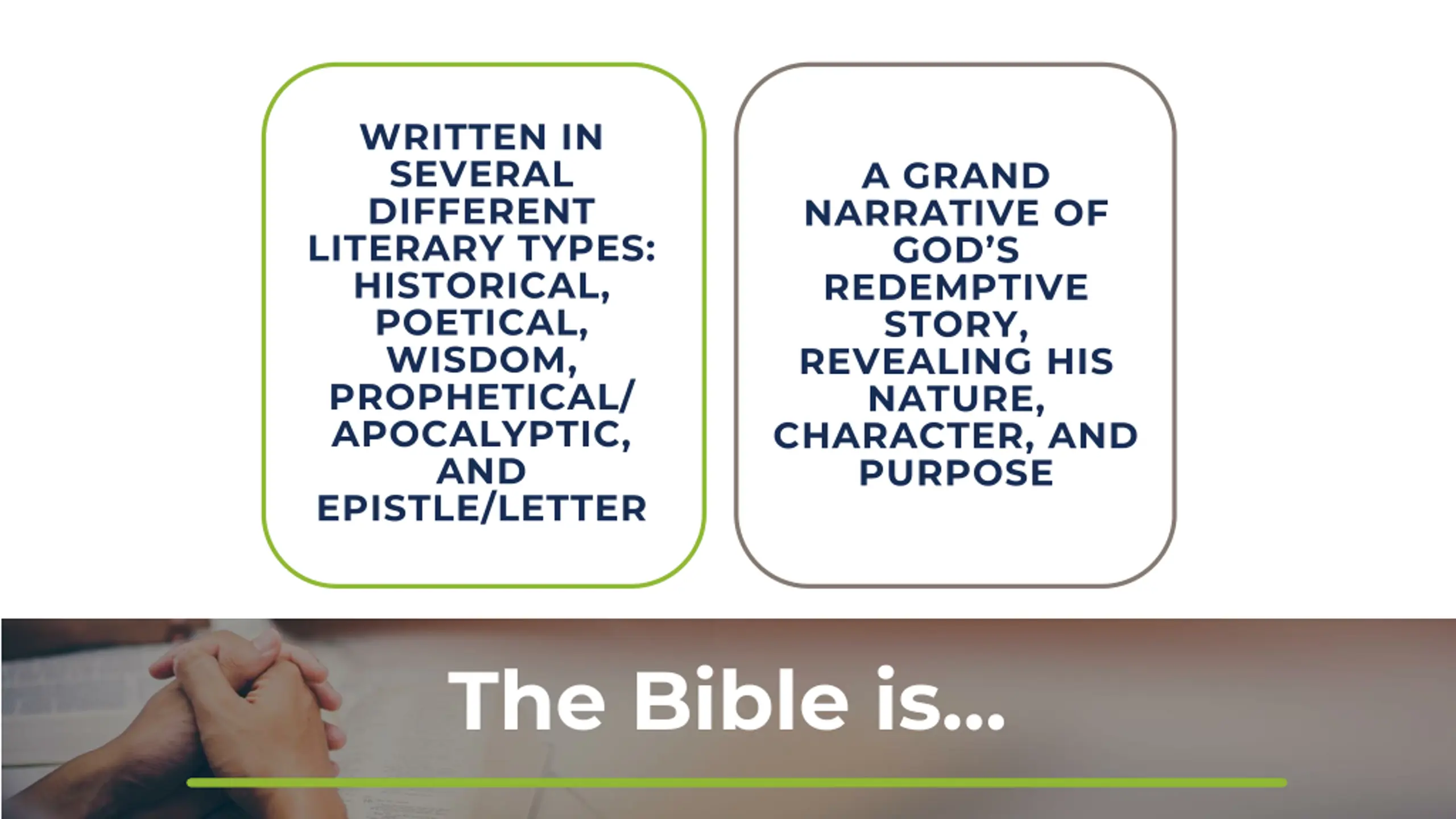 WRITTEN IN SEVERAL DIFFERENT LITERARY TYPES: HISTORICAL, POETICAL, WISDOM, PROPHETICAL/ APOCALYPTIC, AND EPISTLE/LETTER

A GRAND NARRATIVE OF GOD'S REDEMPTIVE STORY, REVEALING HIS NATURE, CHARACTER, AND PURPOSE

The Bible is...